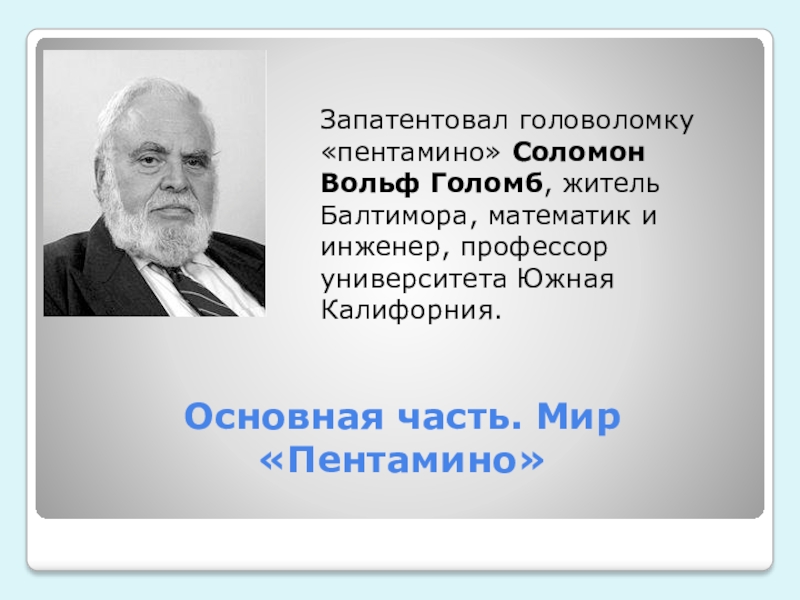 Запатентовал головоломку «пентамино» Соломон Вольф Голомб, житель Балтимора, математик и инженер, профессор университета Южная Калифорния.

Основная часть. Мир «Пентамино»